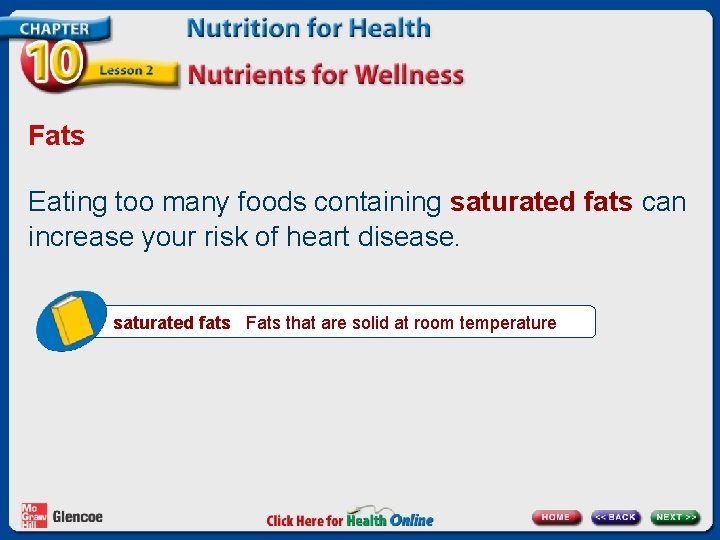 CHAPTER 10 Lesson 2

Nutrition for Health

Nutrients for Wellness

Fats

Eating too many foods containing saturated fats can increase your risk of heart disease.

saturated fats Fats that are solid at room temperature

Mc Graw Hill Glencoe

Click Here for Health Online

HOME

<< BACK

NEXT >>